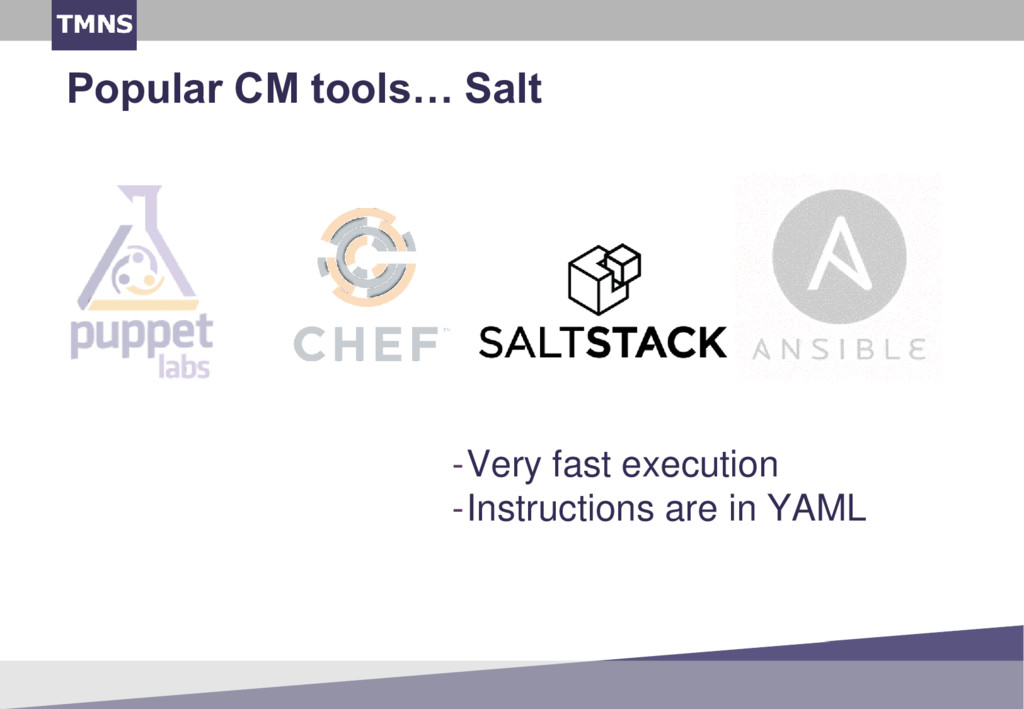 TMNS

Popular CM tools… Salt

puppet labs

CHEF™

SALTSTACK

ANSIBLE

- Very fast execution
- Instructions are in YAML